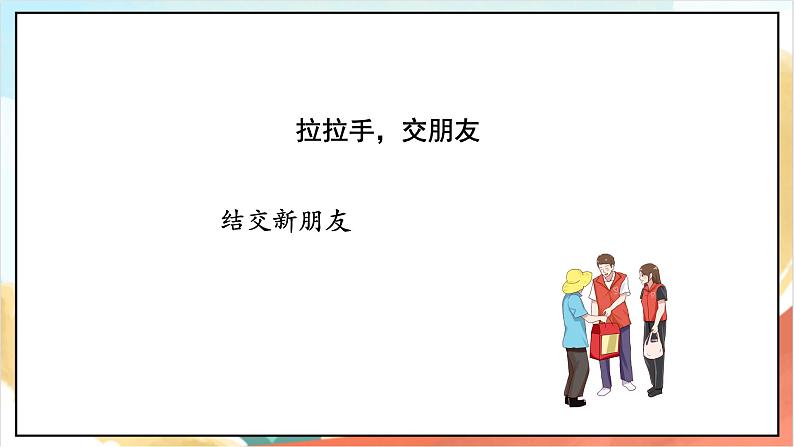 拉拉手，交朋友

结交新朋友